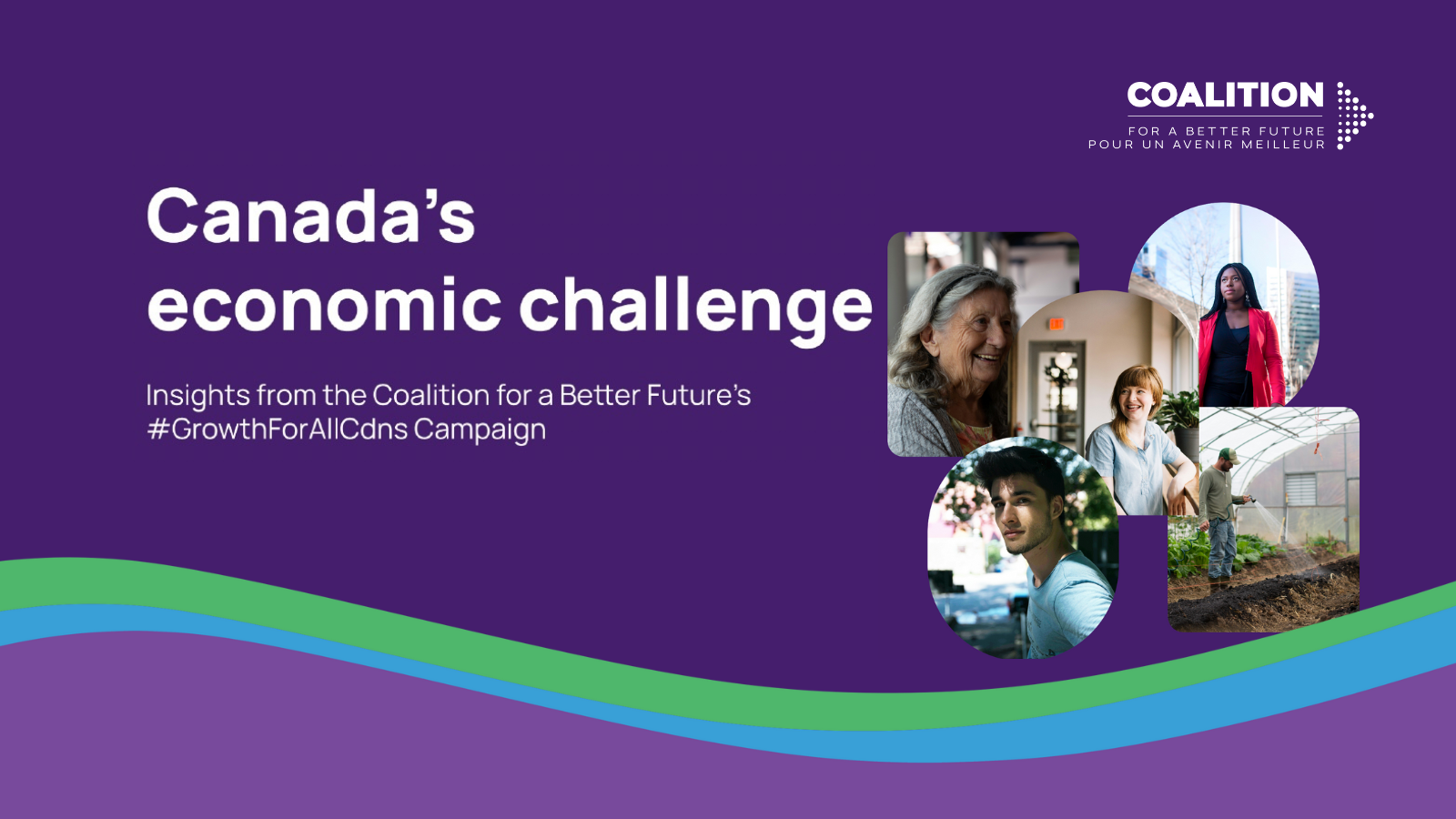 COALITION
FOR A BETTER FUTURE
POUR UN AVENIR MEILLEUR

Canada's economic challenge

Insights from the Coalition for a Better Future's #GrowthForAllCdns Campaign